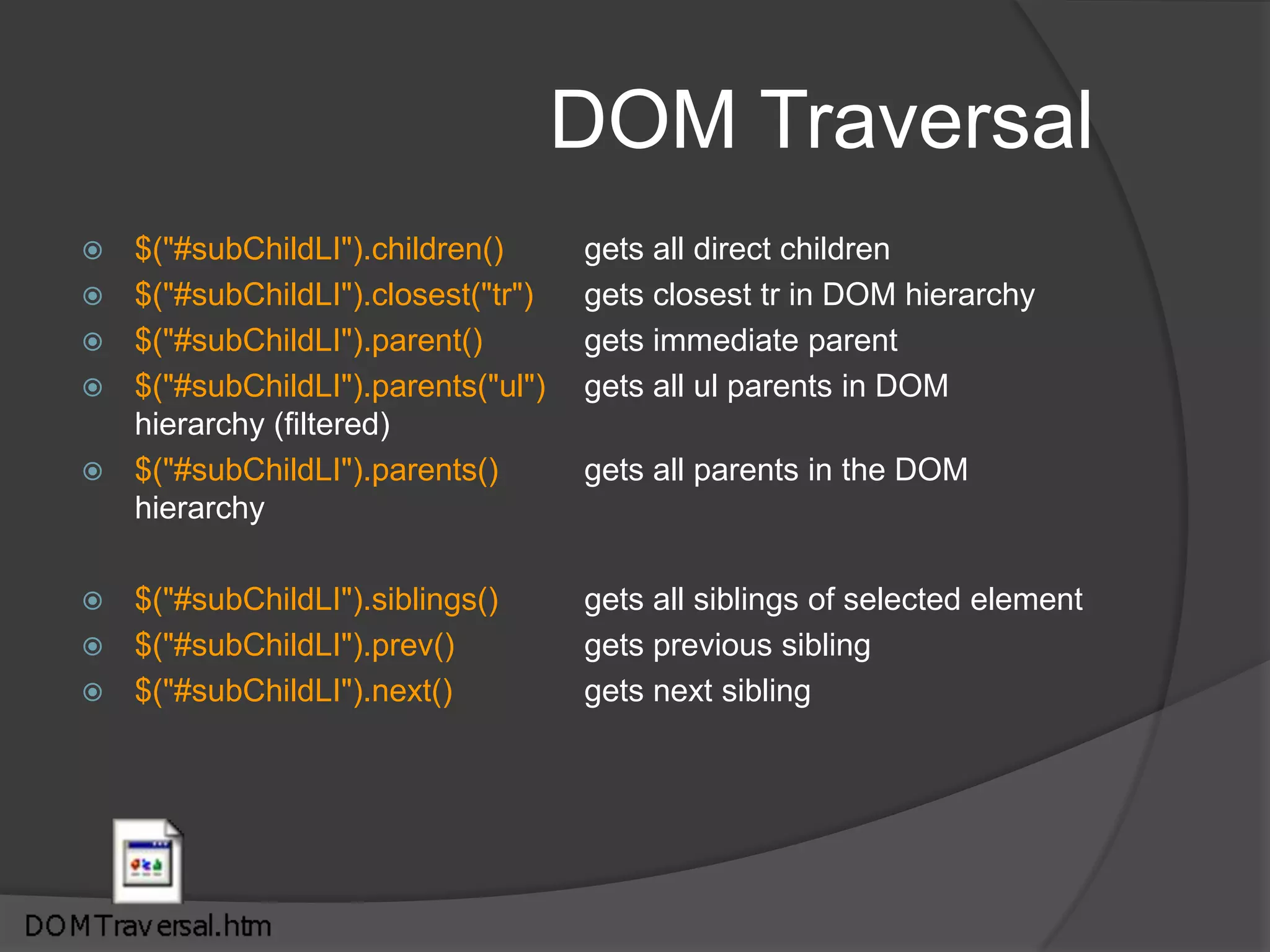 DOM Traversal

$("#subChildLI").children() gets all direct children
$("#subChildLI").closest("tr") gets closest tr in DOM hierarchy
$("#subChildLI").parent() gets immediate parent
$("#subChildLI").parents("ul") gets all ul parents in DOM hierarchy (filtered)
$("#subChildLI").parents() gets all parents in the DOM hierarchy

$("#subChildLI").siblings() gets all siblings of selected element
$("#subChildLI").prev() gets previous sibling
$("#subChildLI").next() gets next sibling

DOMTraversal.htm